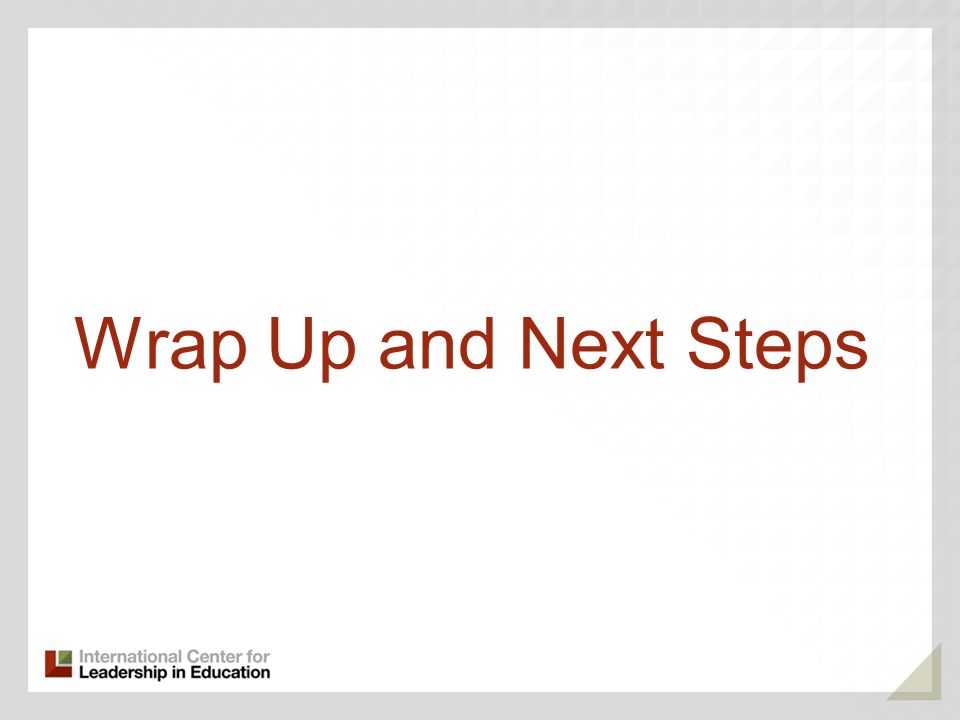 Wrap Up and Next Steps

International Center for
Leadership in Education